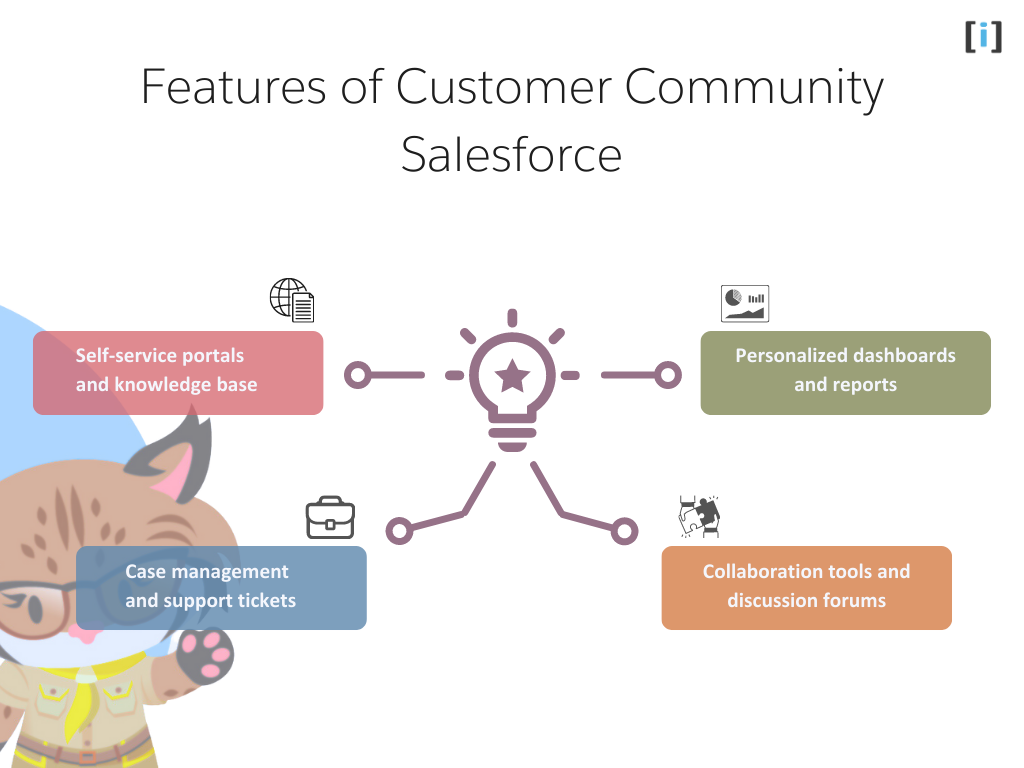 [i]

Features of Customer Community Salesforce

Self-service portals and knowledge base

Personalized dashboards and reports

Case management and support tickets

Collaboration tools and discussion forums